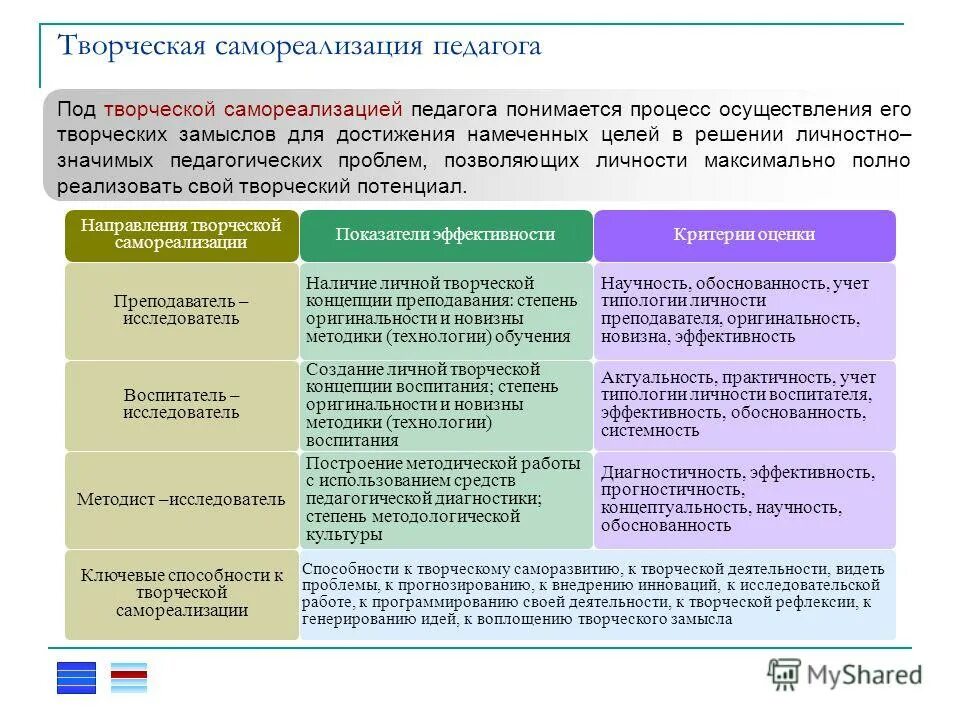 Творческая самореализация педагога

Под творческой самореализацией педагога понимается процесс осуществления его творческих замыслов для достижения намеченных целей в решении личностно–значимых педагогических проблем, позволяющих личности максимально полно реализовать свой творческий потенциал.

| Направления творческой самореализации | Показатели эффективности | Критерии оценки |
|---|---|---|
| Преподаватель – исследователь | Наличие личной творческой концепции преподавания: степень оригинальности и новизны методики (технологии) обучения | Научность, обоснованность, учет типологии личности преподавателя, оригинальность, новизна, эффективность |
| Воспитатель – исследователь | Создание личной творческой концепции воспитания; степень оригинальности и новизны методики (технологии) воспитания | Актуальность, практичность, учет типологии личности воспитателя, эффективность, обоснованность, системность |
| Методист –исследователь | Построение методической работы с использованием средств педагогической диагностики; степень методологической культуры | Диагностичность, эффективность, прогностичность, концептуальность, научность, обоснованность |
| Ключевые способности к творческой самореализации | Способности к творческому саморазвитию, к творческой деятельности, видеть проблемы, к прогнозированию, к внедрению инноваций, к исследовательской работе, к программированию своей деятельности, к творческой рефлексии, к генерированию идей, к воплощению творческого замысла | |

MyShared